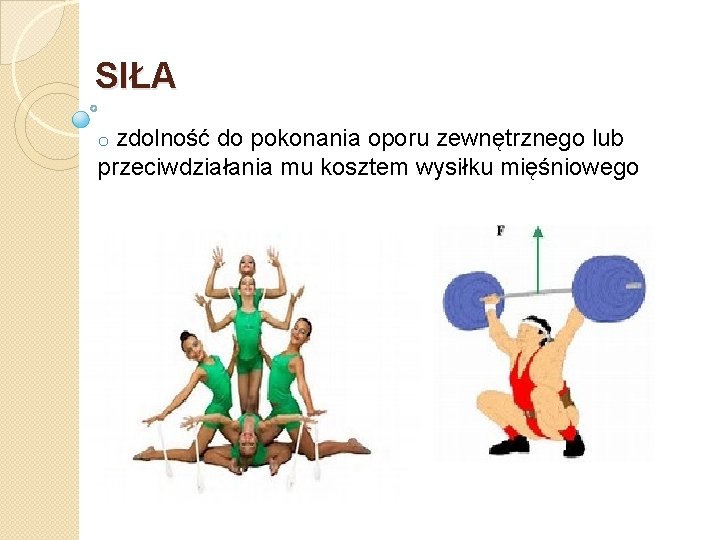 SIŁA

o zdolność do pokonania oporu zewnętrznego lub przeciwdziałania mu kosztem wysiłku mięśniowego

F